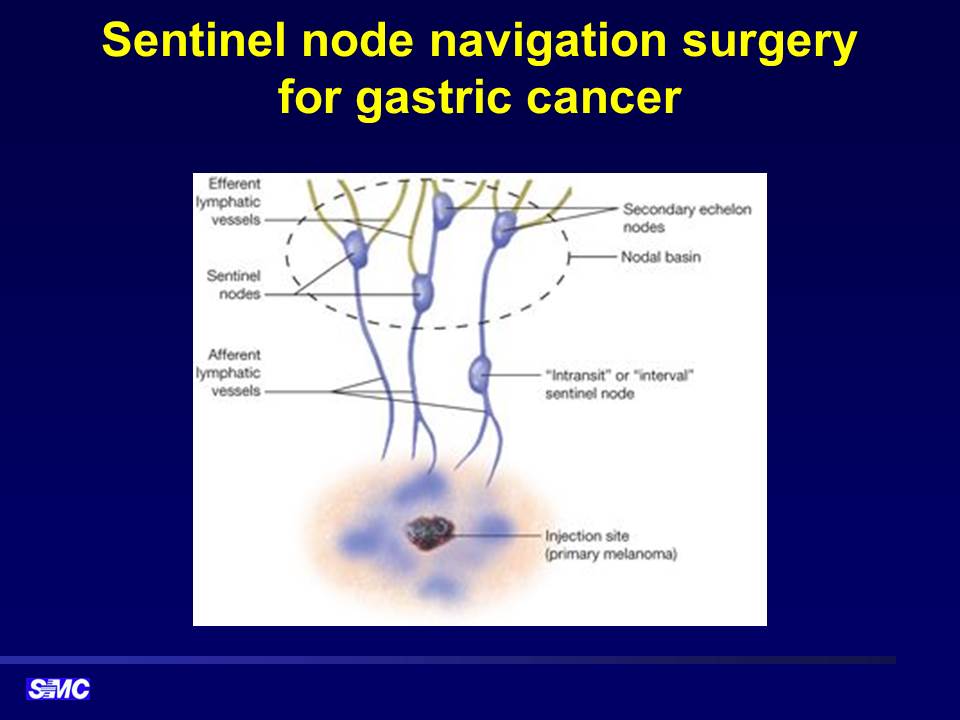 Sentinel node navigation surgery for gastric cancer

Efferent lymphatic vessels

Sentinel nodes

Afferent lymphatic vessels

Secondary echelon nodes

Nodal basin

"Intransit" or "interval" sentinel node

Injection site (primary melanoma)

SMC